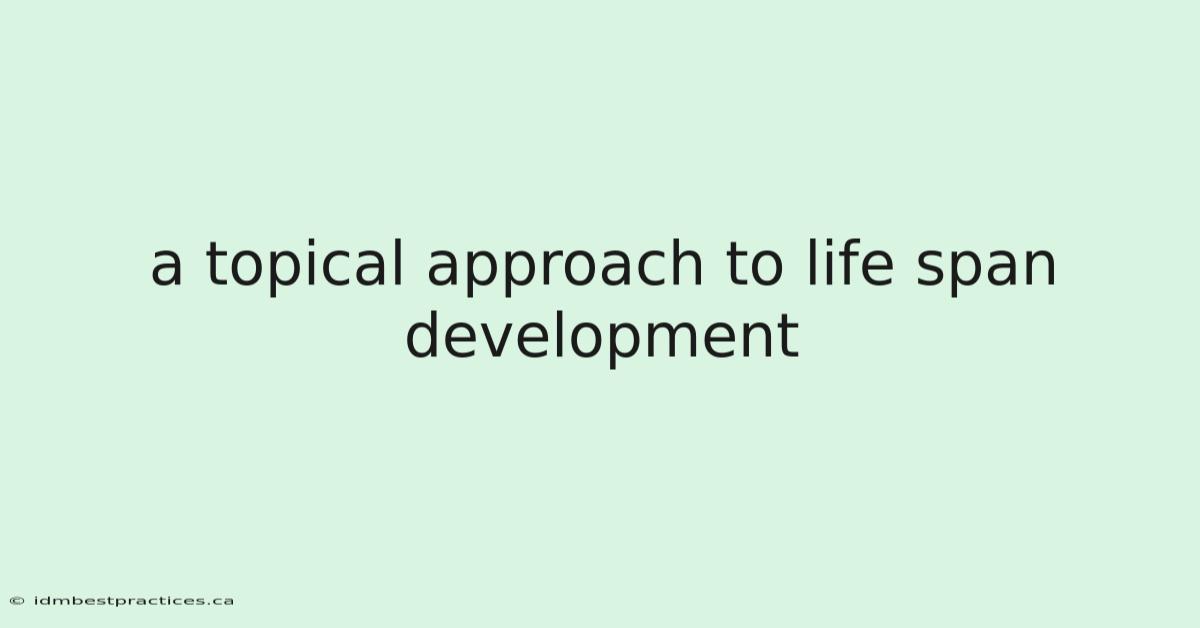 a topical approach to life span development

© idmbestpractices.ca